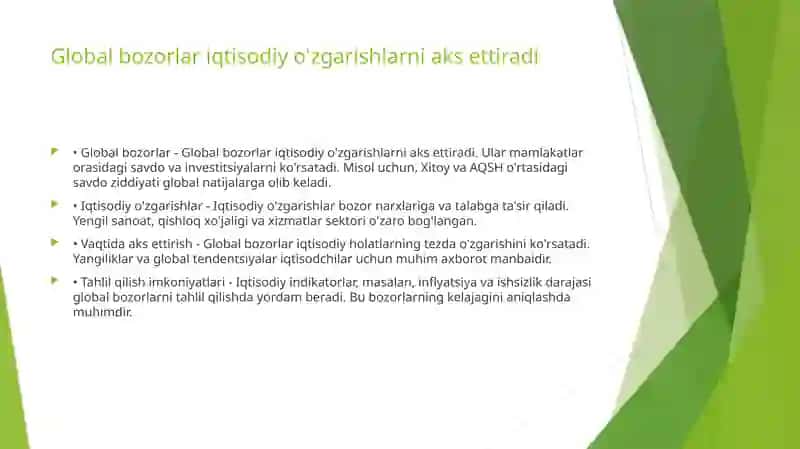 Global bozorlar iqtisodiy o'zgarishlarni aks ettiradi

• Global bozorlar - Global bozorlar iqtisodiy o'zgarishlarni aks ettiradi. Ular mamlakatlar orasidagi savdo va investitsiyalarni ko'rsatadi. Misol uchun, Xitoy va AQSH o'rtasidagi savdo ziddiyati global natijalarga olib keladi.

• Iqtisodiy o'zgarishlar - Iqtisodiy o'zgarishlar bozor narxlariga va talabga ta'sir qiladi. Yengil sanoat, qishloq xo'jaligi va xizmatlar sektori o'zaro bog'langan.

• Vaqtida aks ettirish - Global bozorlar iqtisodiy holatlarning tezda o'zgarishini ko'rsatadi. Yangiliklar va global tendentsiyalar iqtisodchilar uchun muhim axborot manbaidir.

• Tahlil qilish imkoniyatlari - Iqtisodiy indikatorlar, masalan, inflyatsiya va ishsizlik darajasi global bozorlarni tahlil qilishda yordam beradi. Bu bozorlarning kelajagini aniqlashda muhimdir.